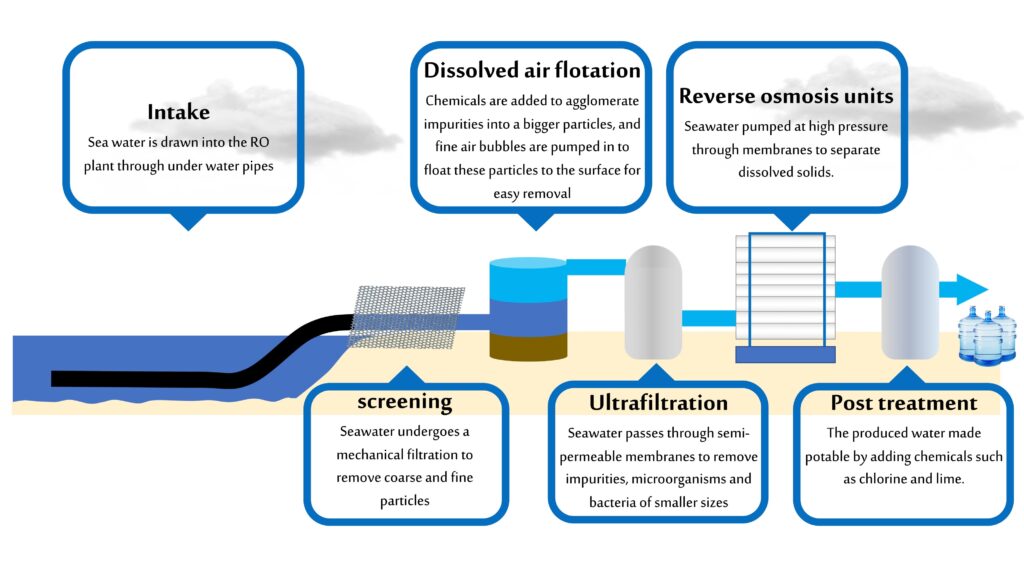 Intake
Sea water is drawn into the RO plant through under water pipes

Dissolved air flotation
Chemicals are added to agglomerate impurities into a bigger particles, and fine air bubbles are pumped in to float these particles to the surface for easy removal

Reverse osmosis units
Seawater pumped at high pressure through membranes to separate dissolved solids.

screening
Seawater undergoes a mechanical filtration to remove coarse and fine particles

Ultrafiltration
Seawater passes through semi-permeable membranes to remove impurities, microorganisms and bacteria of smaller sizes

Post treatment
The produced water made potable by adding chemicals such as chlorine and lime.